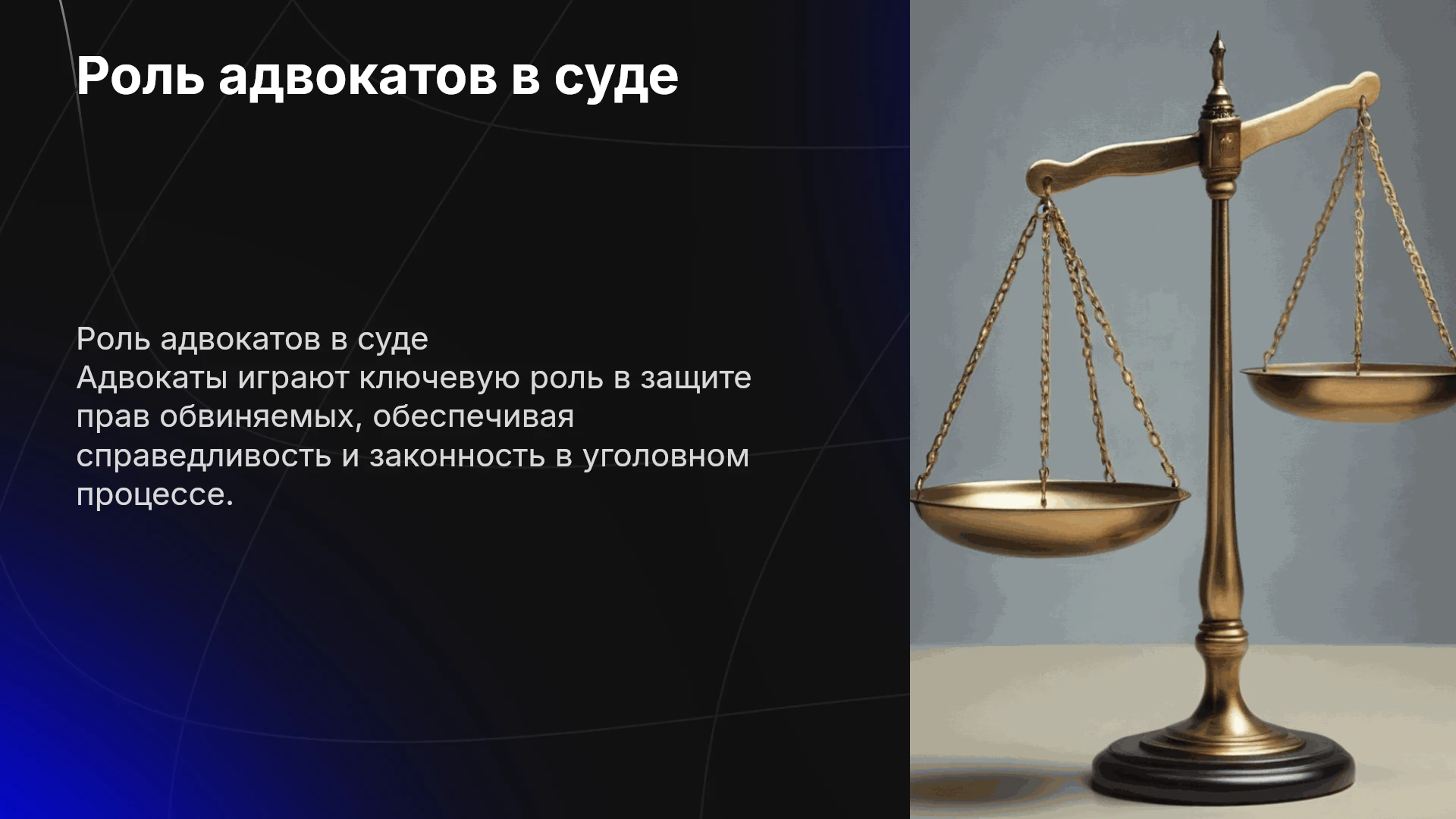 Роль адвокатов в суде

Роль адвокатов в суде
Адвокаты играют ключевую роль в защите прав обвиняемых, обеспечивая справедливость и законность в уголовном процессе.